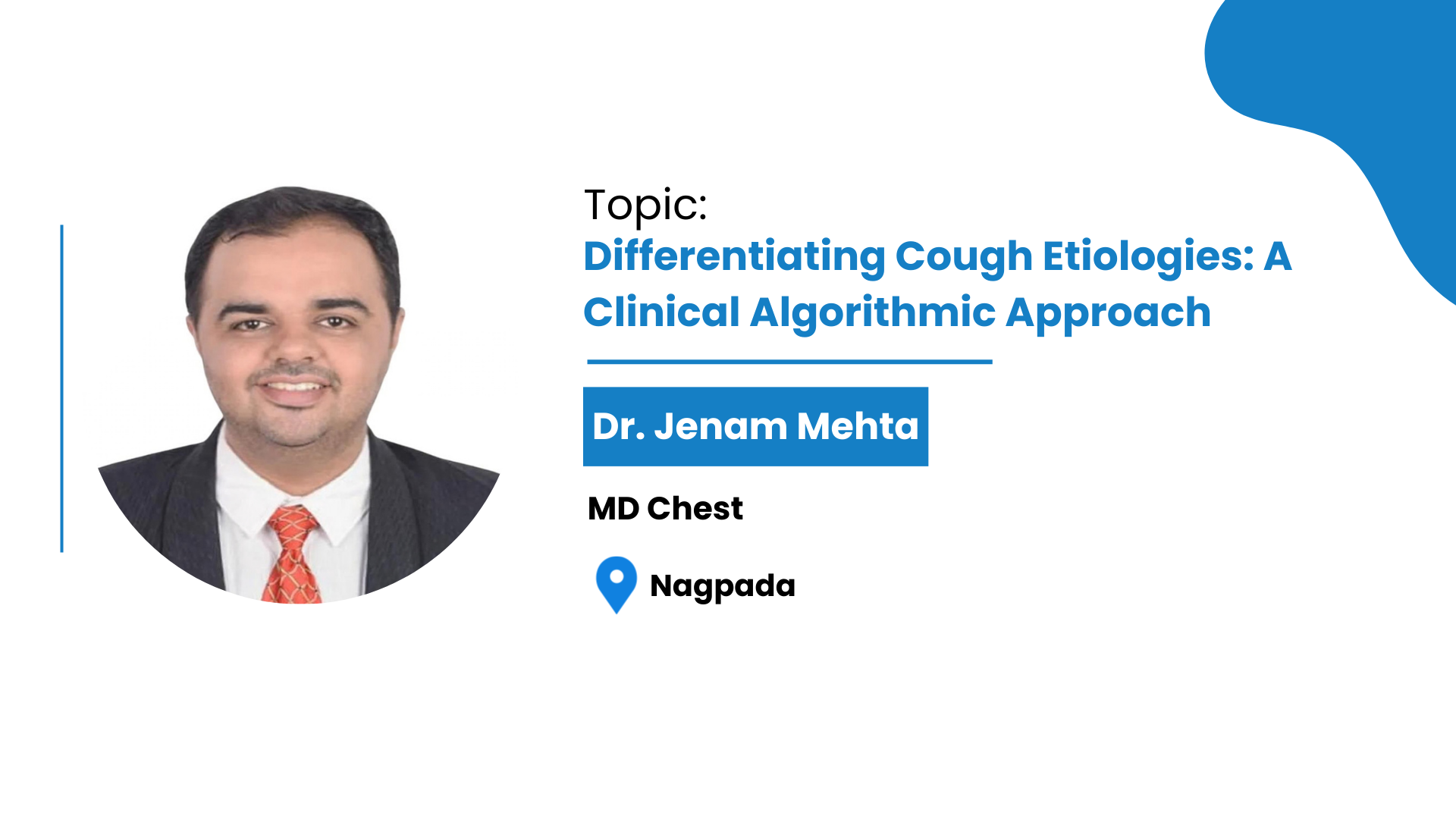 Topic:
Differentiating Cough Etiologies: A Clinical Algorithmic Approach

Dr. Jenam Mehta

MD Chest

Nagpada